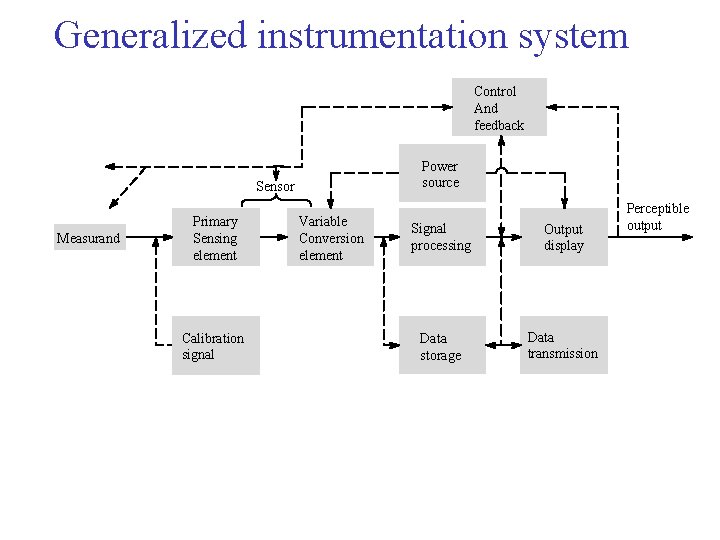 Generalized instrumentation system

Control
And
feedback

Power
source

Sensor

Measurand

Primary
Sensing
element

Variable
Conversion
element

Signal
processing

Output
display

Perceptible
output

Calibration
signal

Data
storage

Data
transmission